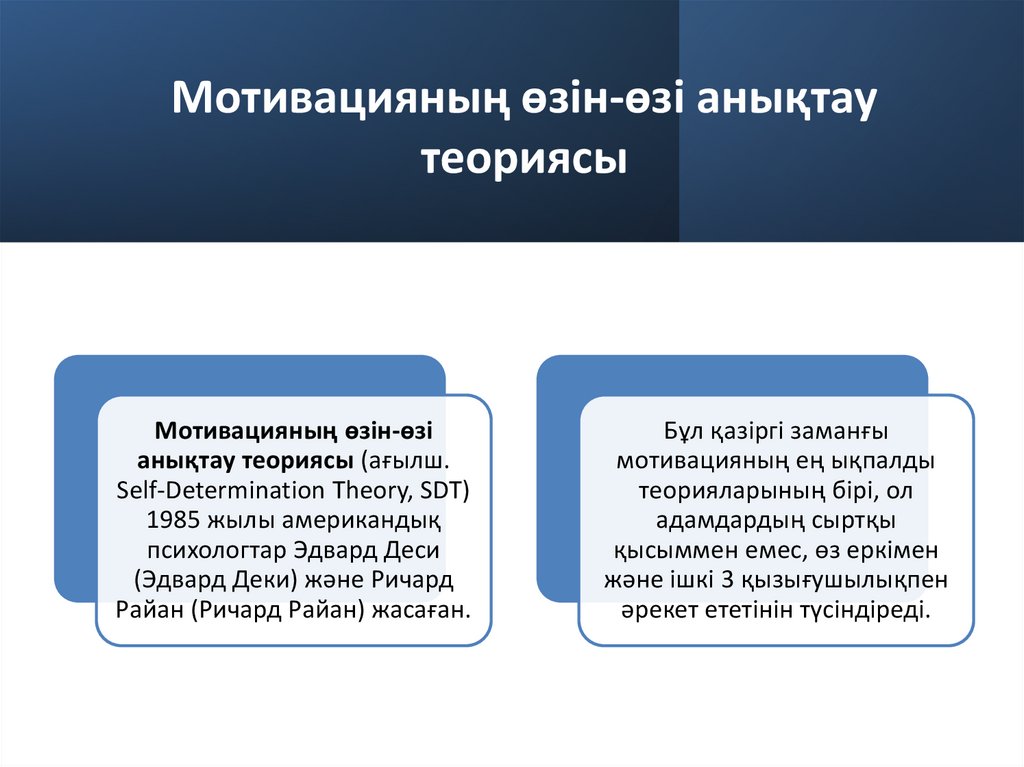 Мотивацияның өзін-өзі анықтау теориясы

Мотивацияның өзін-өзі анықтау теориясы (ағылш. Self-Determination Theory, SDT) 1985 жылы американдық психологтар Эдвард Деси (Эдвард Деки) және Ричард Райан (Ричард Райан) жасаған.

Бұл қазіргі заманғы мотивацияның ең ықпалды теорияларының бірі, ол адамдардың сыртқы қысыммен емес, өз еркімен және ішкі 3 қызығушылықпен әрекет ететінін түсіндіреді.